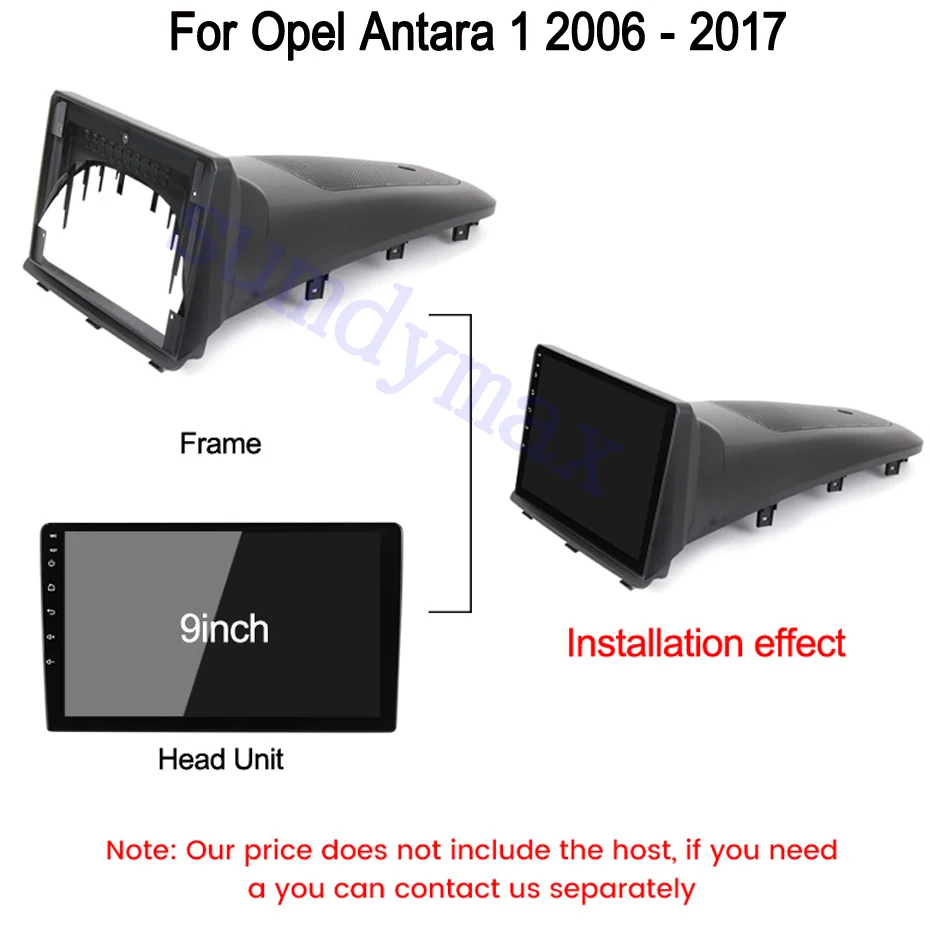 For Opel Antara 1 2006 - 2017

Sundymax

Frame

9inch

Head Unit

Installation effect

Note: Our price does not include the host, if you need a you can contact us separately